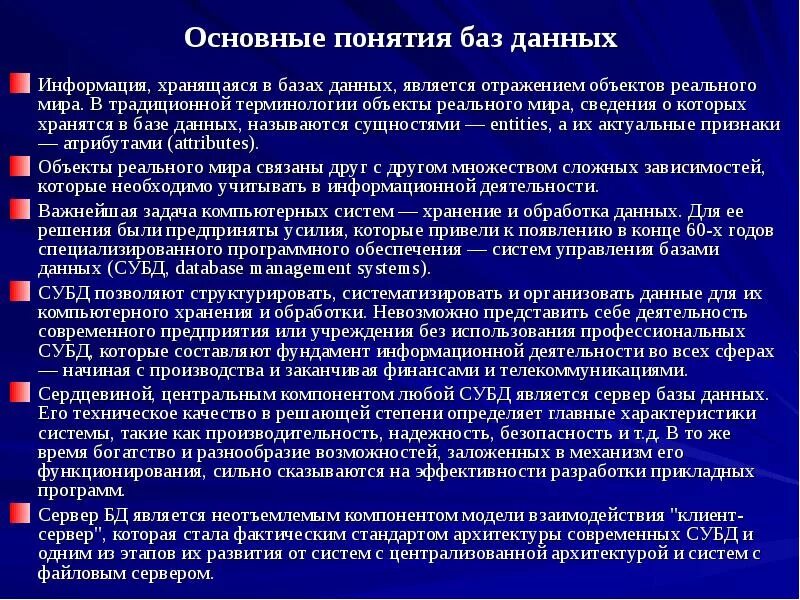 Основные понятия баз данных

Информация, хранящаяся в базах данных, является отражением объектов реального мира. В традиционной терминологии объекты реального мира, сведения о которых хранятся в базе данных, называются сущностями — entities, а их актуальные признаки — атрибутами (attributes).

Объекты реального мира связаны друг с другом множеством сложных зависимостей, которые необходимо учитывать в информационной деятельности.

Важнейшая задача компьютерных систем — хранение и обработка данных. Для ее решения были предприняты усилия, которые привели к появлению в конце 60-х годов специализированного программного обеспечения — систем управления базами данных (СУБД, database management systems).

СУБД позволяют структурировать, систематизировать и организовать данные для их компьютерного хранения и обработки. Невозможно представить себе деятельность современного предприятия или учреждения без использования профессиональных СУБД, которые составляют фундамент информационной деятельности во всех сферах — начиная с производства и заканчивая финансами и телекоммуникациями.

Сердцевиной, центральным компонентом любой СУБД является сервер базы данных. Его техническое качество в решающей степени определяет главные характеристики системы, такие как производительность, надежность, безопасность и т.д. В то же время богатство и разнообразие возможностей, заложенных в механизм его функционирования, сильно сказываются на эффективности разработки прикладных программ.

Сервер БД является неотъемлемым компонентом модели взаимодействия "клиент-сервер", которая стала фактическим стандартом архитектуры современных СУБД и одним из этапов их развития от систем с централизованной архитектурой и систем с файловым сервером.